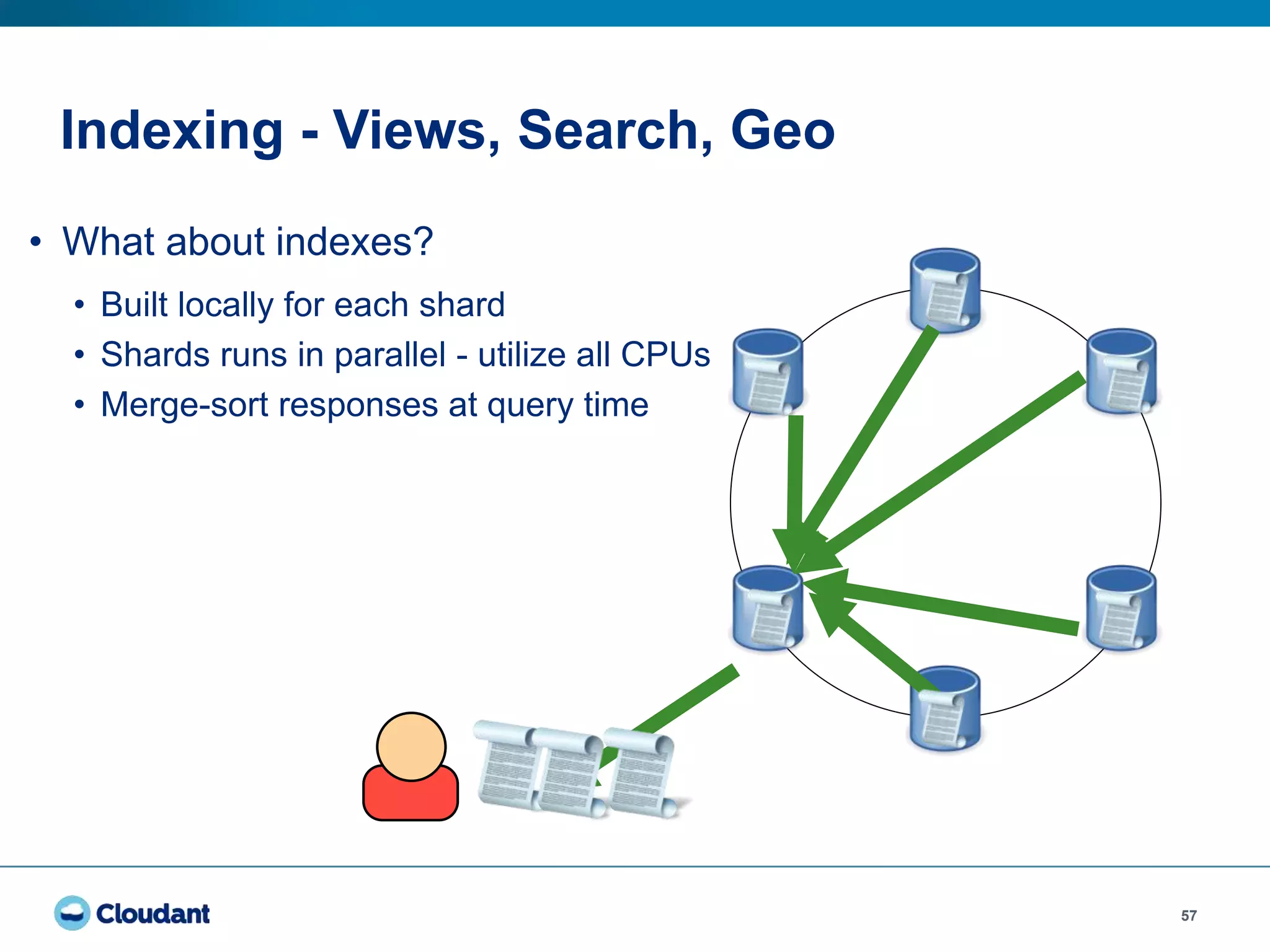 Indexing - Views, Search, Geo

• What about indexes?

• Built locally for each shard
• Shards runs in parallel - utilize all CPUs
• Merge-sort responses at query time

Cloudant

57